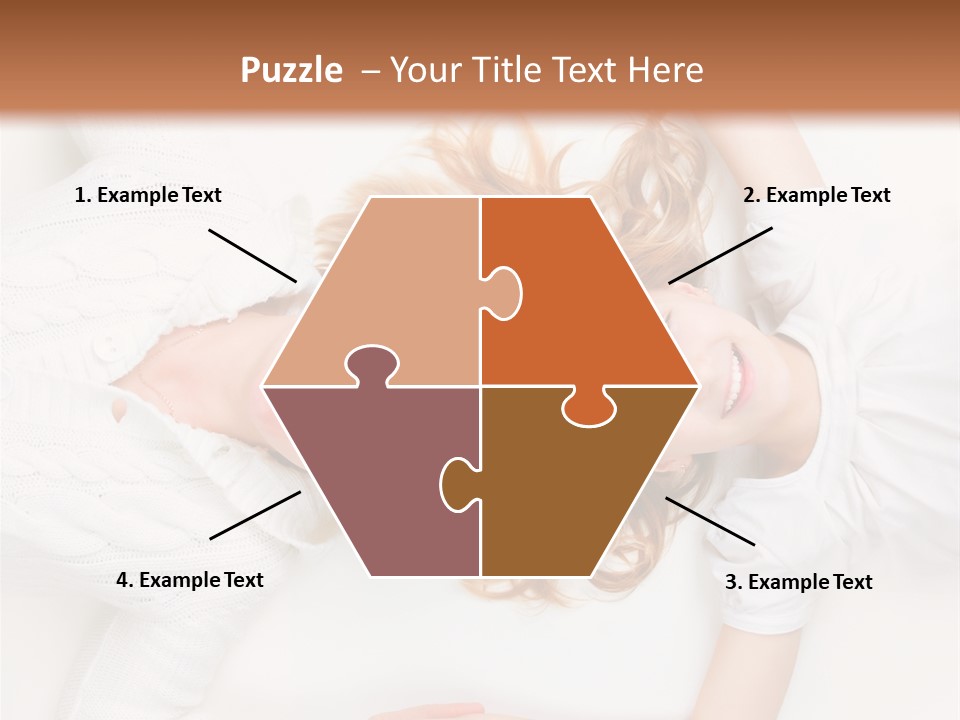 Puzzle – Your Title Text Here

1. Example Text

2. Example Text

4. Example Text

3. Example Text